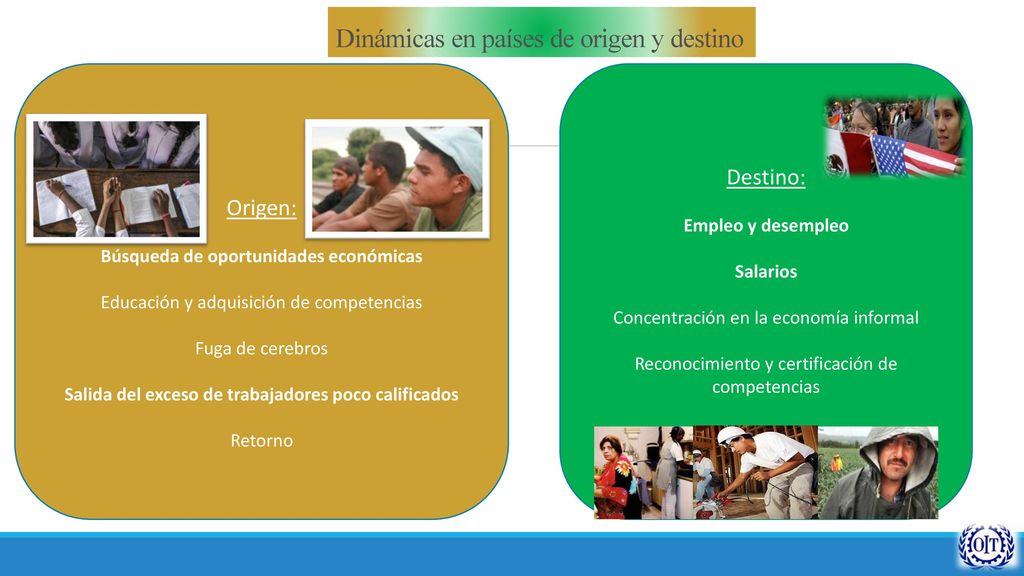 Dinámicas en países de origen y destino

Origen:

Búsqueda de oportunidades económicas

Educación y adquisición de competencias

Fuga de cerebros

Salida del exceso de trabajadores poco calificados

Retorno

Destino:

Empleo y desempleo

Salarios

Concentración en la economía informal

Reconocimiento y certificación de competencias

OIT